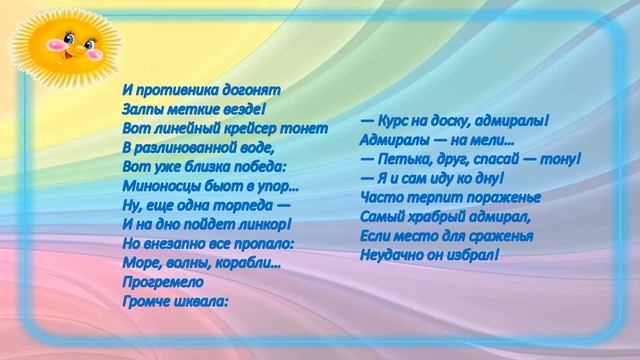 И противника догонят
Залпы меткие везде!
Вот линейный крейсер тонет
В разлинованной воде,
Вот уже близка победа:
Миноносцы бьют в упор…
Ну, еще одна торпеда —
И на дно пойдет линкор!
Но внезапно все пропало:
Море, волны, корабли…
Прогремело
Громче шквала:

— Курс на доску, адмиралы!
Адмиралы — на мели…
— Петька, друг, спасай — тону!
— Я и сам иду ко дну!
Часто терпит пораженье
Самый храбрый адмирал,
Если место для сраженья
Неудачно он избрал!